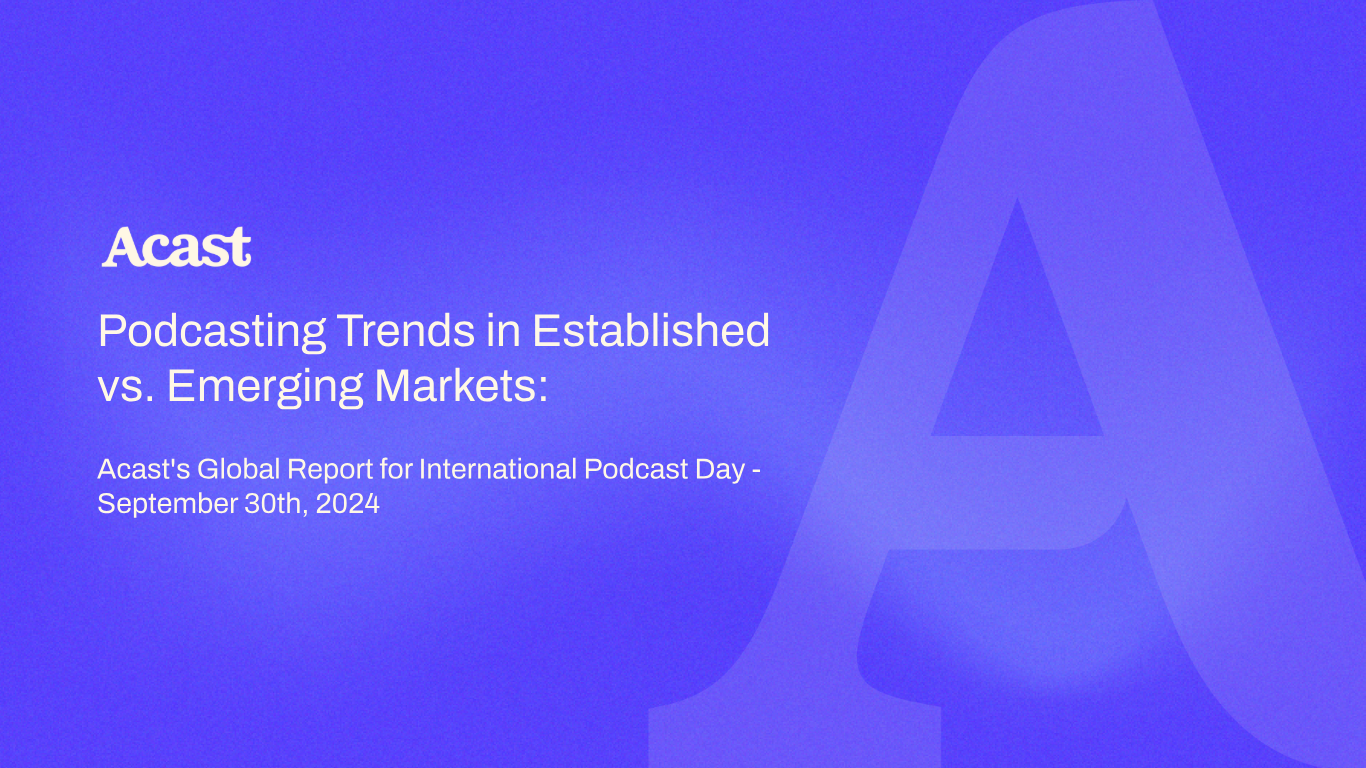 Acast

Podcasting Trends in Established vs. Emerging Markets:

Acast's Global Report for International Podcast Day - September 30th, 2024